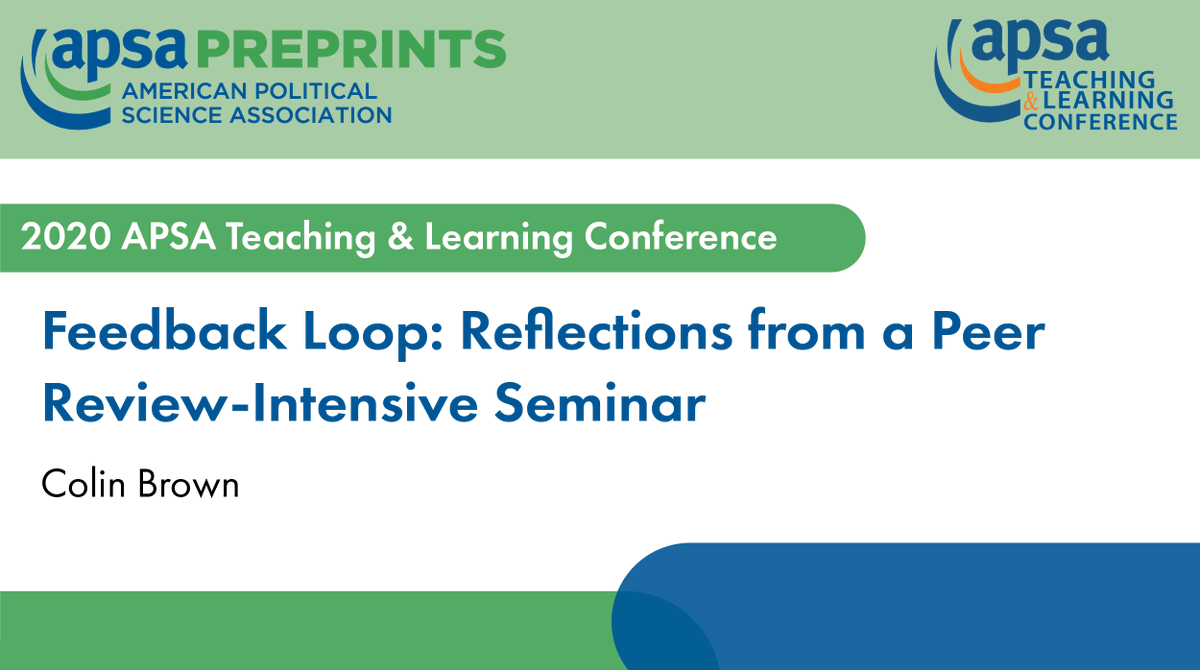 apsa PREPRINTS
AMERICAN POLITICAL SCIENCE ASSOCIATION

apsa TEACHING & LEARNING CONFERENCE

2020 APSA Teaching & Learning Conference

Feedback Loop: Reflections from a Peer Review-Intensive Seminar

Colin Brown